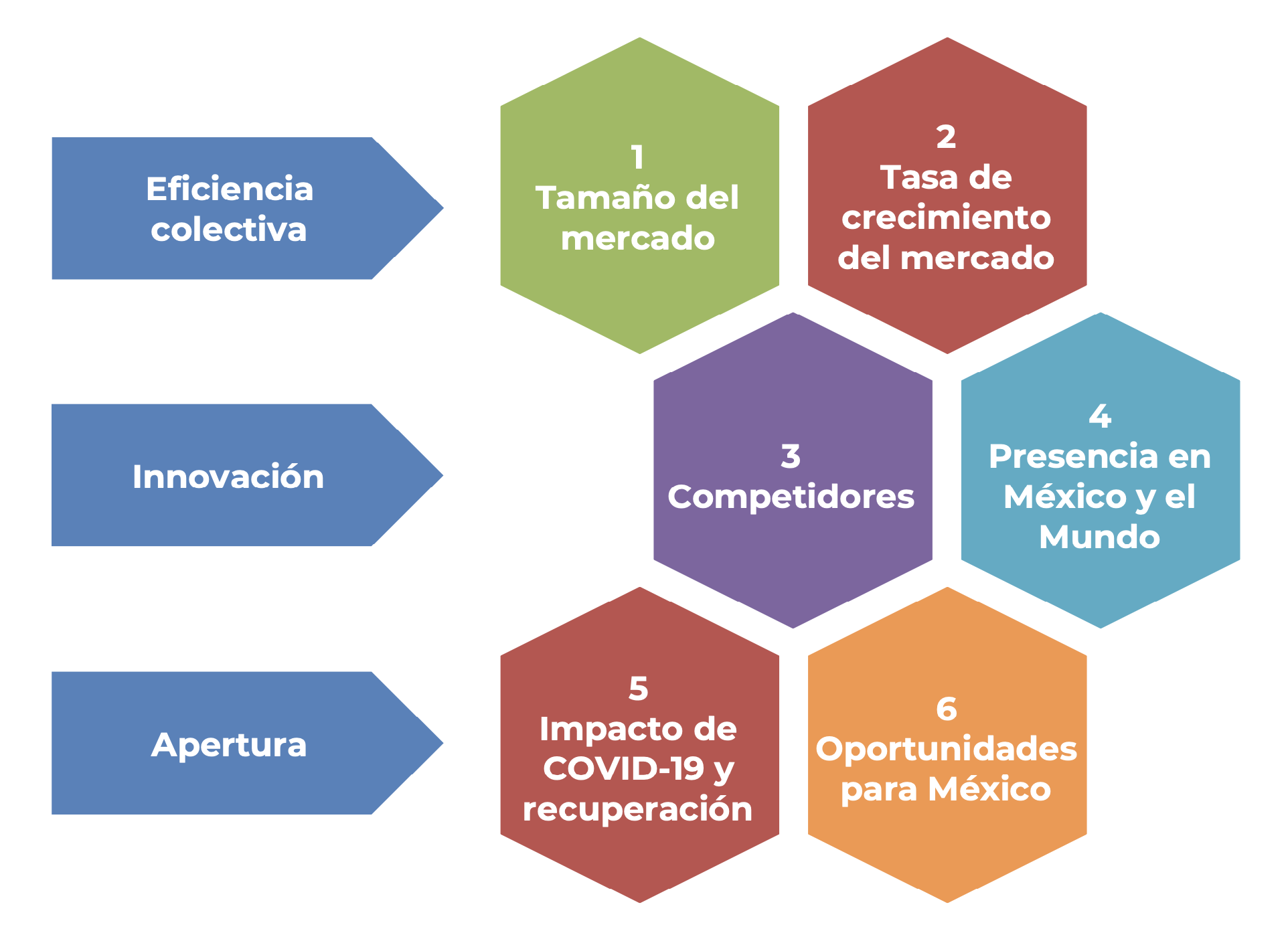 Eficiencia colectiva

Innovación

Apertura

1
Tamaño del mercado

2
Tasa de crecimiento del mercado

3
Competidores

4
Presencia en México y el Mundo

5
Impacto de COVID-19 y recuperación

6
Oportunidades para México